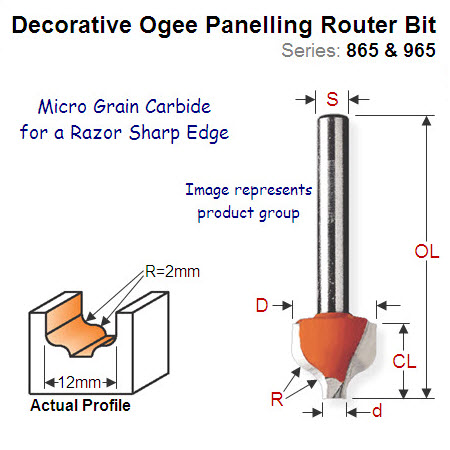 Decorative Ogee Panelling Router Bit

Series: 865 & 965

Micro Grain Carbide for a Razor Sharp Edge

Image represents product group

S

OL

D

CL

R

d

R=2mm

12mm

Actual Profile